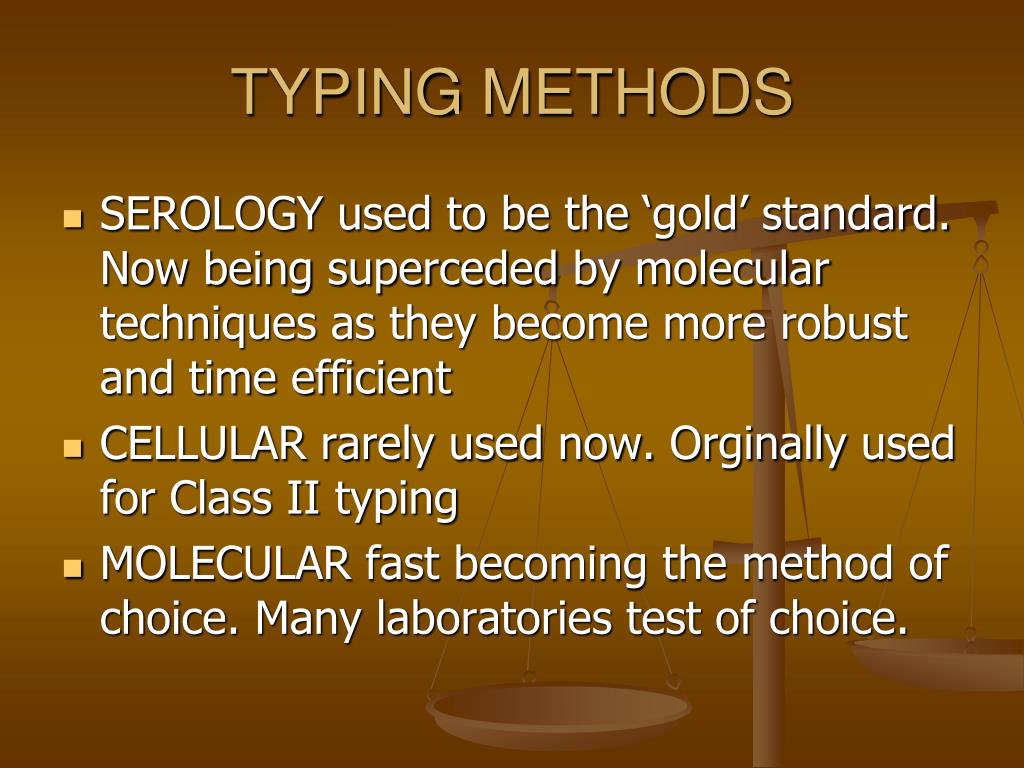 TYPING METHODS

- SEROLOGY used to be the ‘gold’ standard. Now being superceded by molecular techniques as they become more robust and time efficient
- CELLULAR rarely used now. Orginally used for Class II typing
- MOLECULAR fast becoming the method of choice. Many laboratories test of choice.